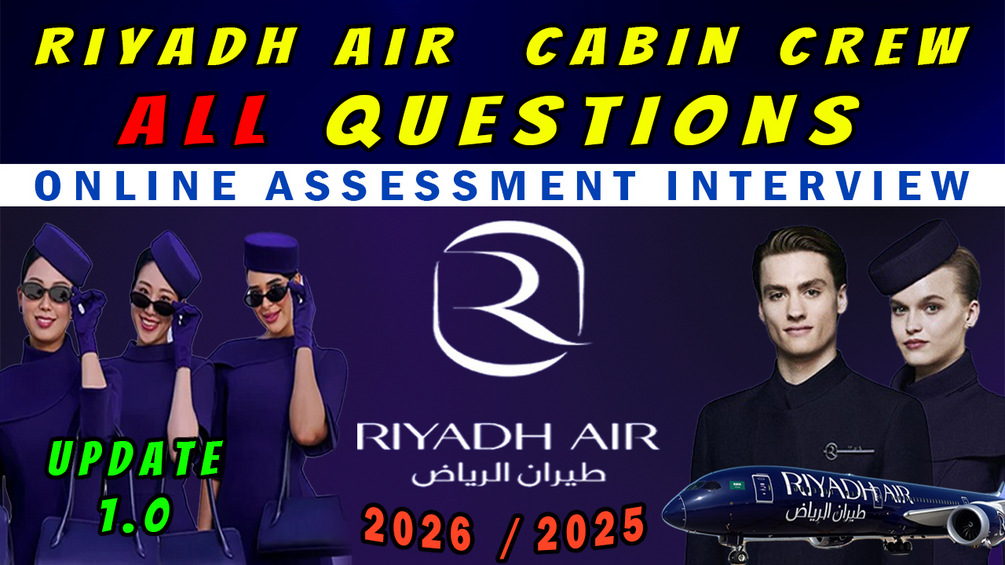 RIYADH AIR CABIN CREW
ALL QUESTIONS
ONLINE ASSESSMENT INTERVIEW

RIYADH AIR
طيران الرياض

UPDATE 1.0

2026 / 2025

RIYADH AIR
طيران الرياض